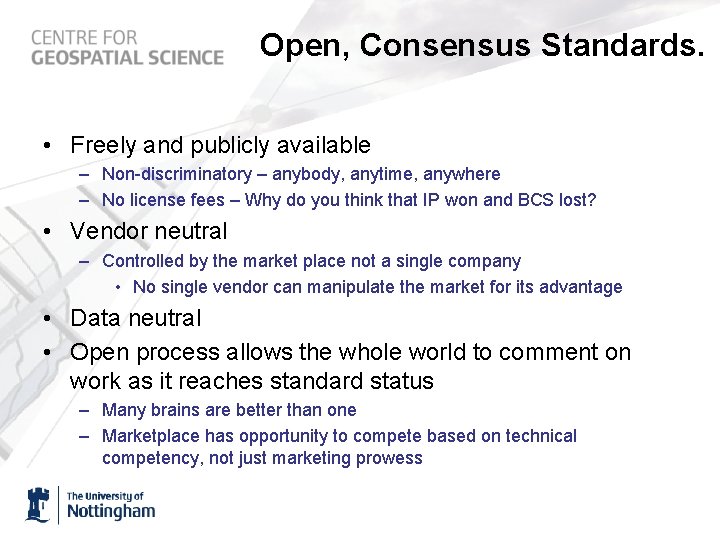 CENTRE FOR
GEOSPATIAL SCIENCE

Open, Consensus Standards.

• Freely and publicly available
  – Non-discriminatory – anybody, anytime, anywhere
  – No license fees – Why do you think that IP won and BCS lost?
• Vendor neutral
  – Controlled by the market place not a single company
    • No single vendor can manipulate the market for its advantage
• Data neutral
• Open process allows the whole world to comment on work as it reaches standard status
  – Many brains are better than one
  – Marketplace has opportunity to compete based on technical competency, not just marketing prowess

The University of
Nottingham